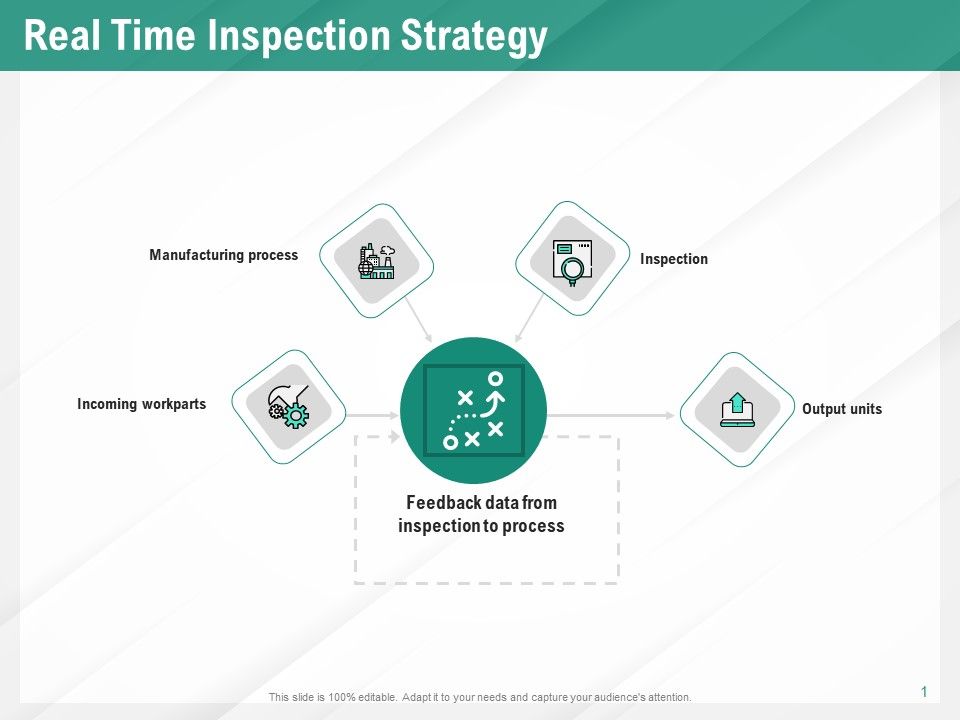 Real Time Inspection Strategy

Manufacturing process

Inspection

Incoming workparts

Output units

Feedback data from inspection to process

This slide is 100% editable. Adapt it to your needs and capture your audience's attention.

1